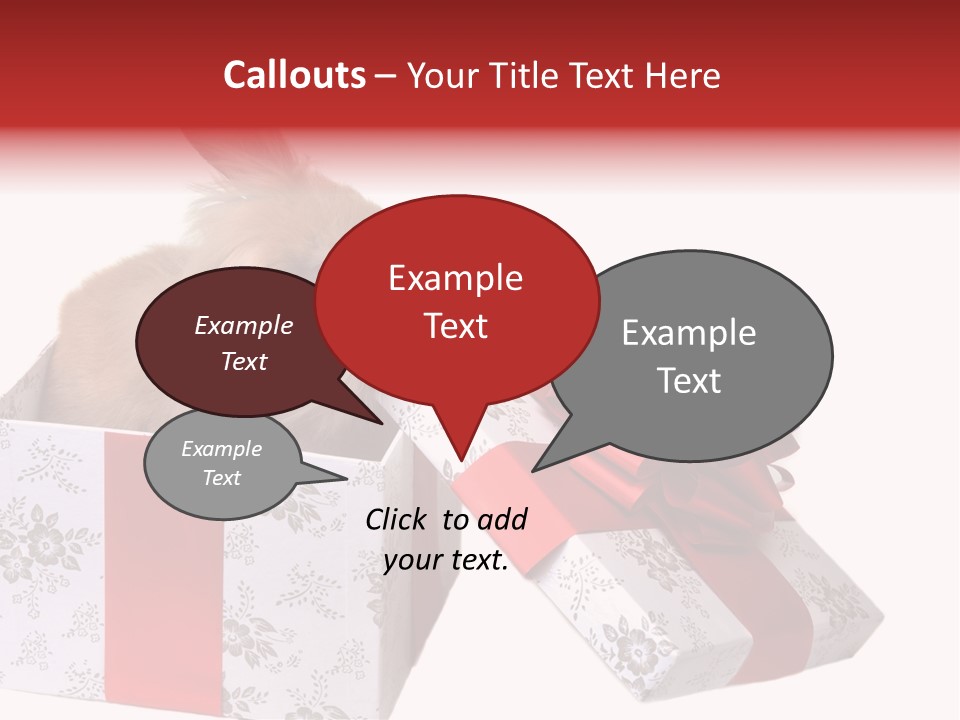 Callouts – Your Title Text Here

Example Text

Example Text

Example Text

Example Text

Click to add your text.